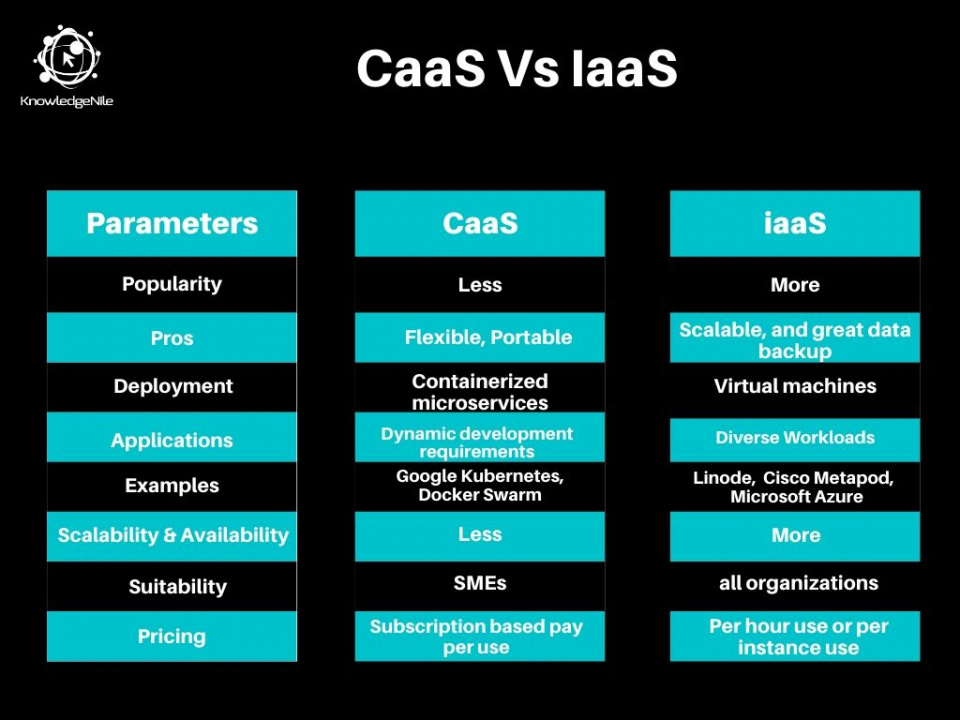 KnowledgeNile

CaaS Vs IaaS

| Parameters | CaaS | iaaS |
|---|---|---|
| Popularity | Less | More |
| Pros | Flexible, Portable | Scalable, and great data backup |
| Deployment | Containerized microservices | Virtual machines |
| Applications | Dynamic development requirements | Diverse Workloads |
| Examples | Google Kubernetes, Docker Swarm | Linode, Cisco Metapod, Microsoft Azure |
| Scalability & Availability | Less | More |
| Suitability | SMEs | all organizations |
| Pricing | Subscription based pay per use | Per hour use or per instance use |